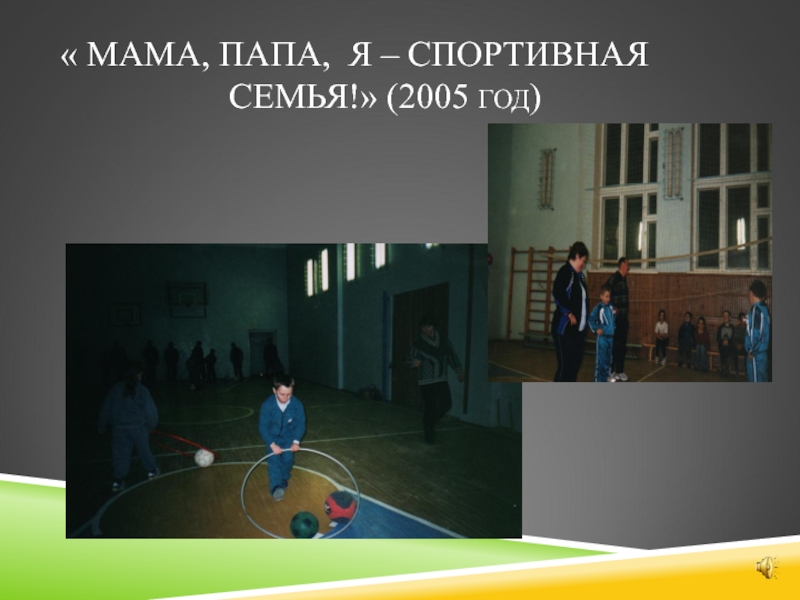 « МАМА, ПАПА, Я – СПОРТИВНАЯ СЕМЬЯ!» (2005 ГОД)